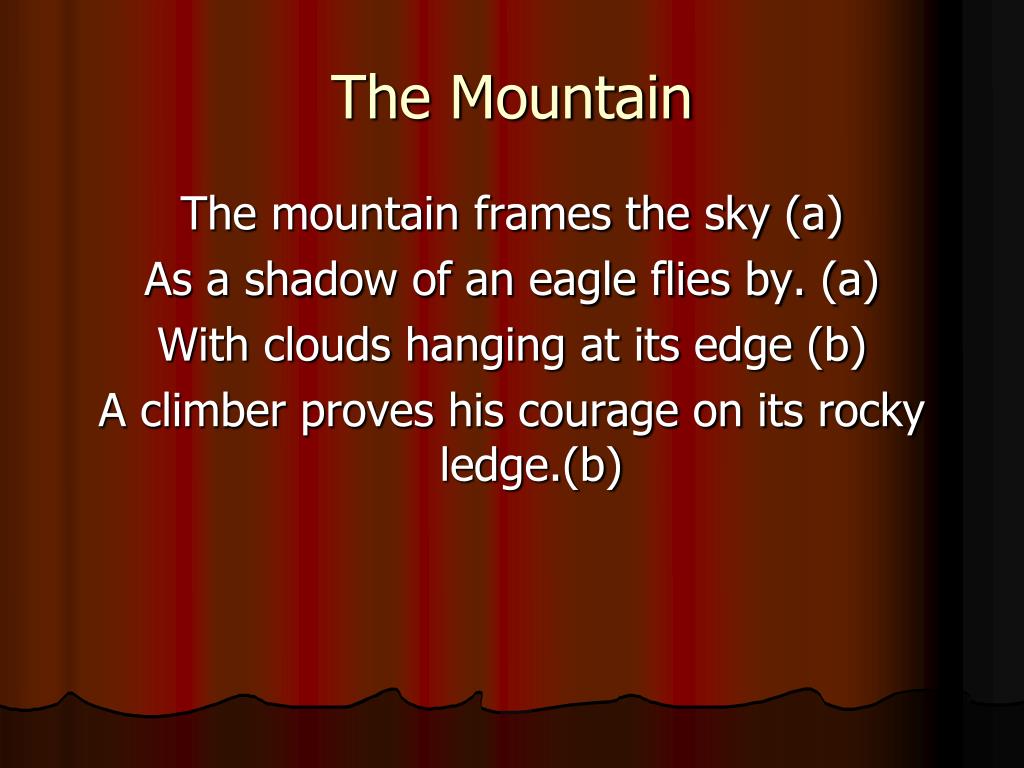 The Mountain

The mountain frames the sky (a)
As a shadow of an eagle flies by. (a)
With clouds hanging at its edge (b)
A climber proves his courage on its rocky ledge.(b)